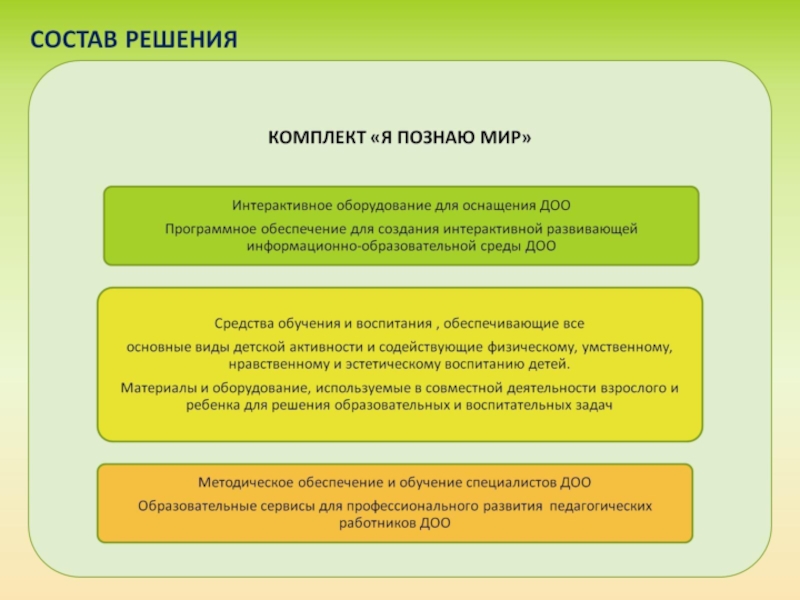 СОСТАВ РЕШЕНИЯ

КОМПЛЕКТ «Я ПОЗНАЮ МИР»

Интерактивное оборудование для оснащения ДОО

Программное обеспечение для создания интерактивной развивающей информационно-образовательной среды ДОО

Средства обучения и воспитания , обеспечивающие все

основные виды детской активности и содействующие физическому, умственному, нравственному и эстетическому воспитанию детей.

Материалы и оборудование, используемые в совместной деятельности взрослого и ребенка для решения образовательных и воспитательных задач

Методическое обеспечение и обучение специалистов ДОО

Образовательные сервисы для профессионального развития педагогических работников ДОО